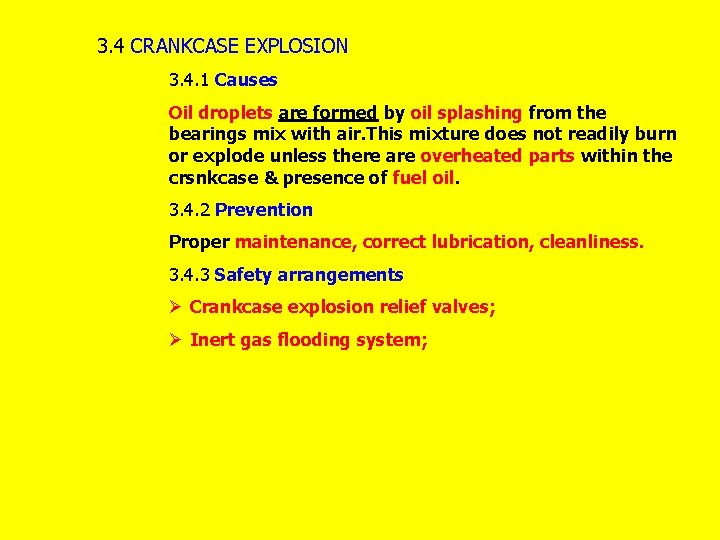 3.4 CRANKCASE EXPLOSION

3.4.1 Causes

Oil droplets are formed by oil splashing from the bearings mix with air.This mixture does not readily burn or explode unless there are overheated parts within the crsnkcase & presence of fuel oil.

3.4.2 Prevention

Proper maintenance, correct lubrication, cleanliness.

3.4.3 Safety arrangements

➢ Crankcase explosion relief valves;

➢ Inert gas flooding system;